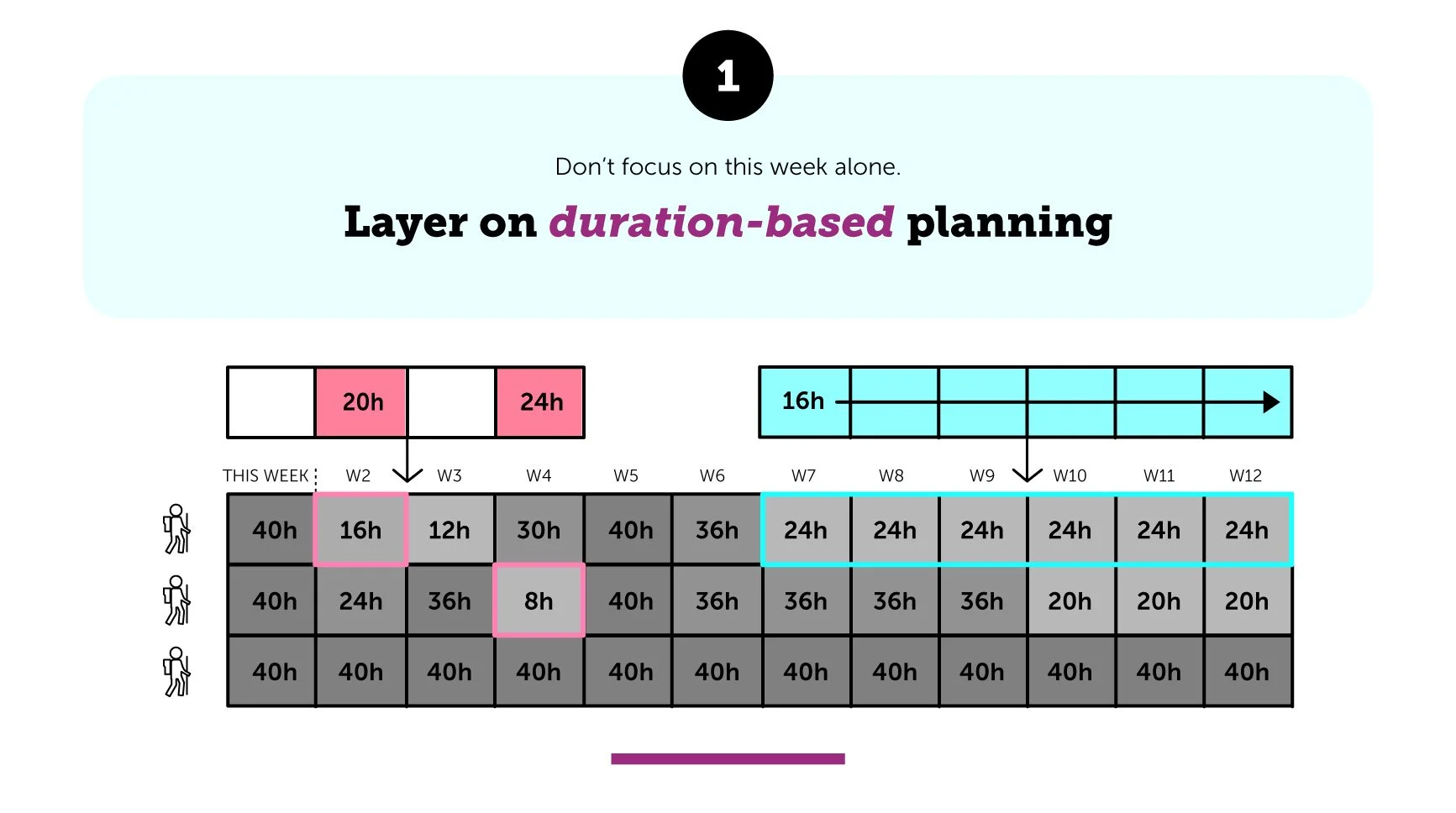 1

Don't focus on this week alone.

Layer on duration-based planning

| | 20h | | 24h |
|---|---|---|---|

| 16h | | | | | |
|---|---|---|---|---|---|

| THIS WEEK | W2 | W3 | W4 | W5 | W6 | W7 | W8 | W9 | W10 | W11 | W12 |
|---|---|---|---|---|---|---|---|---|---|---|---|
| 40h | 16h | 12h | 30h | 40h | 36h | 24h | 24h | 24h | 24h | 24h | 24h |
| 40h | 24h | 36h | 8h | 40h | 36h | 36h | 36h | 36h | 20h | 20h | 20h |
| 40h | 40h | 40h | 40h | 40h | 40h | 40h | 40h | 40h | 40h | 40h | 40h |